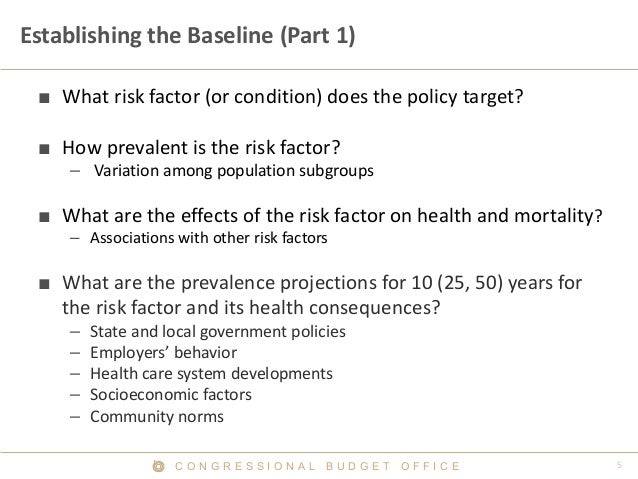 Establishing the Baseline (Part 1)

■ What risk factor (or condition) does the policy target?

■ How prevalent is the risk factor?
– Variation among population subgroups

■ What are the effects of the risk factor on health and mortality?
– Associations with other risk factors

■ What are the prevalence projections for 10 (25, 50) years for the risk factor and its health consequences?
– State and local government policies
– Employers' behavior
– Health care system developments
– Socioeconomic factors
– Community norms

CONGRESSIONAL BUDGET OFFICE 5